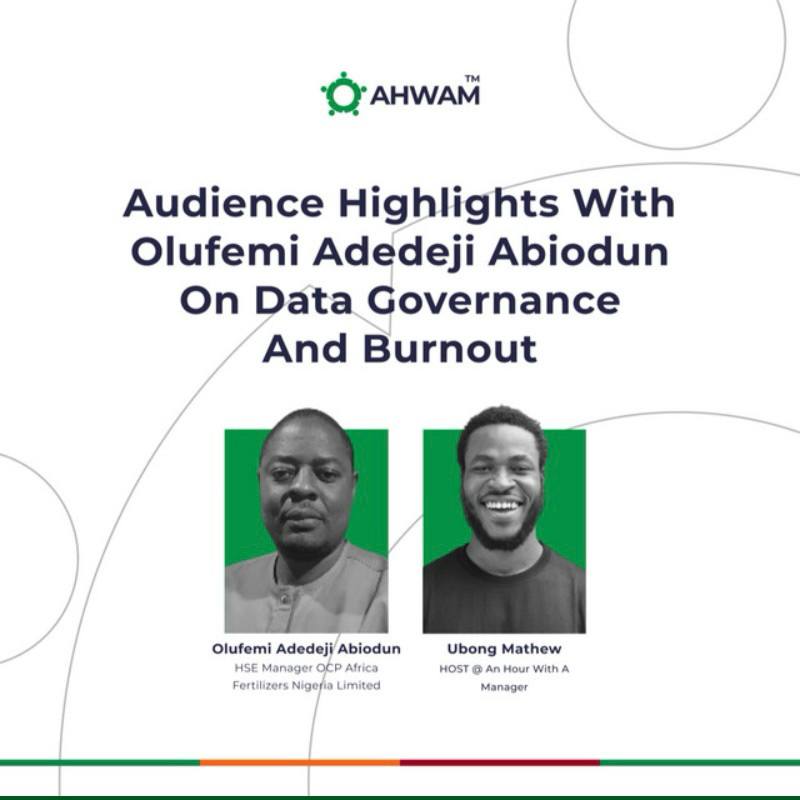 AHWAM™

Audience Highlights With Olufemi Adedeji Abiodun On Data Governance And Burnout

Olufemi Adedeji Abiodun
HSE Manager OCP Africa Fertilizers Nigeria Limited

Ubong Mathew
HOST @ An Hour With A Manager